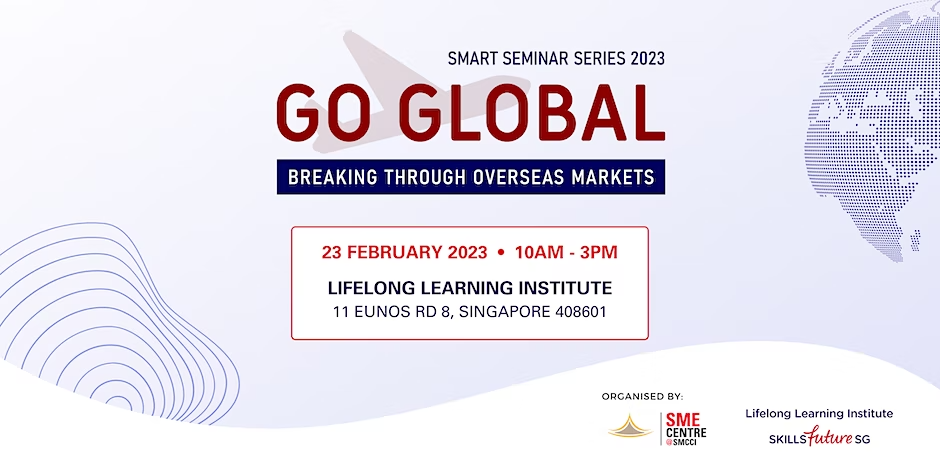 SMART SEMINAR SERIES 2023

GO GLOBAL

BREAKING THROUGH OVERSEAS MARKETS

23 FEBRUARY 2023 • 10AM - 3PM

LIFELONG LEARNING INSTITUTE
11 EUNOS RD 8, SINGAPORE 408601

ORGANISED BY:

SME CENTRE @SMCCI

Lifelong Learning Institute

SKILLSfuture SG